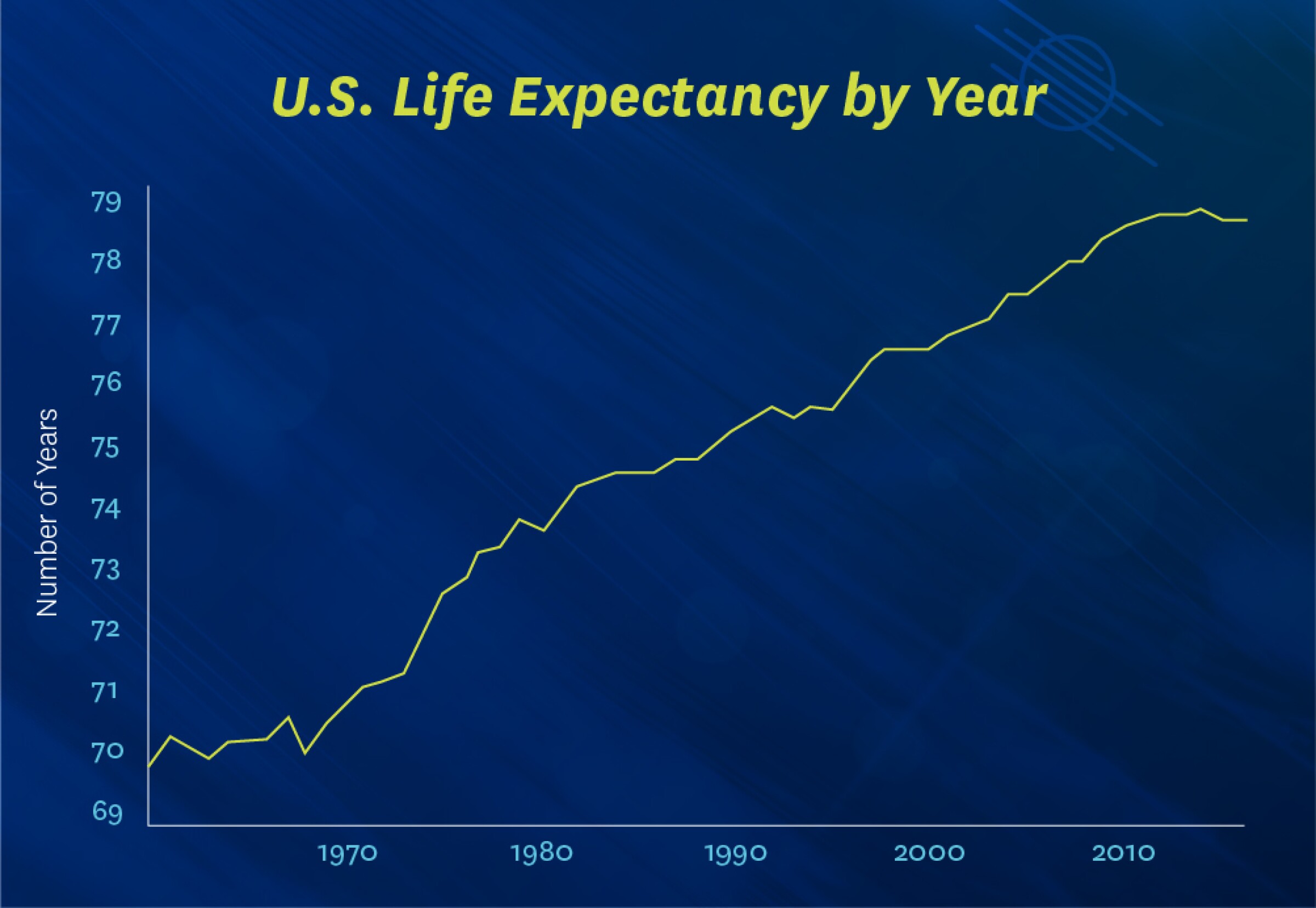 U.S. Life Expectancy by Year

Number of Years

79
78
77
76
75
74
73
72
71
70
69

1970
1980
1990
2000
2010